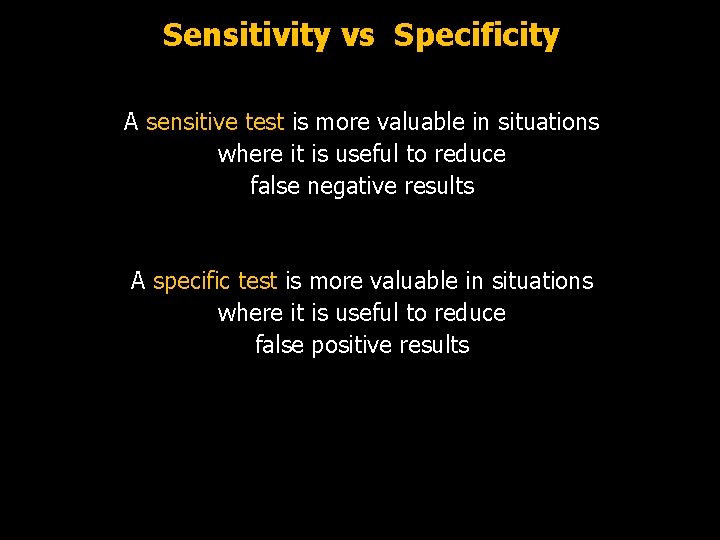 Sensitivity vs Specificity

A sensitive test is more valuable in situations where it is useful to reduce false negative results

A specific test is more valuable in situations where it is useful to reduce false positive results